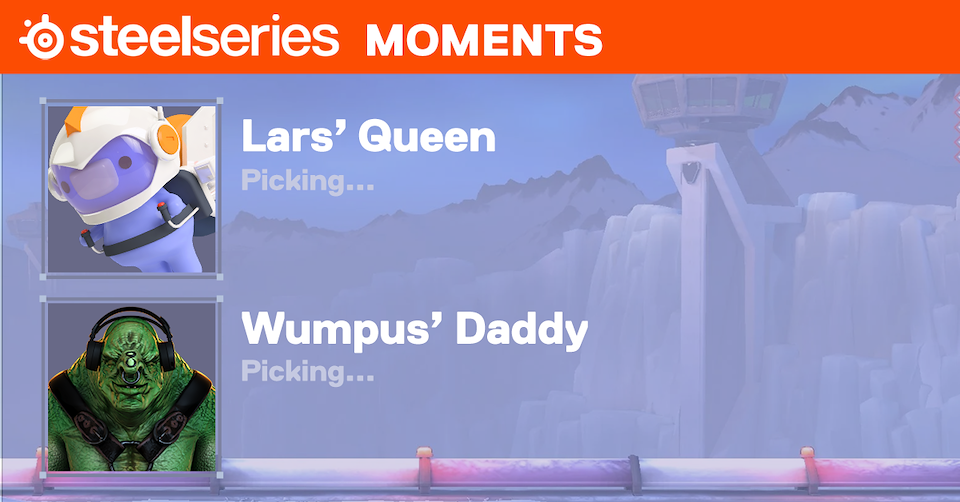 steelseries MOMENTS

Lars' Queen
Picking...

Wumpus' Daddy
Picking...